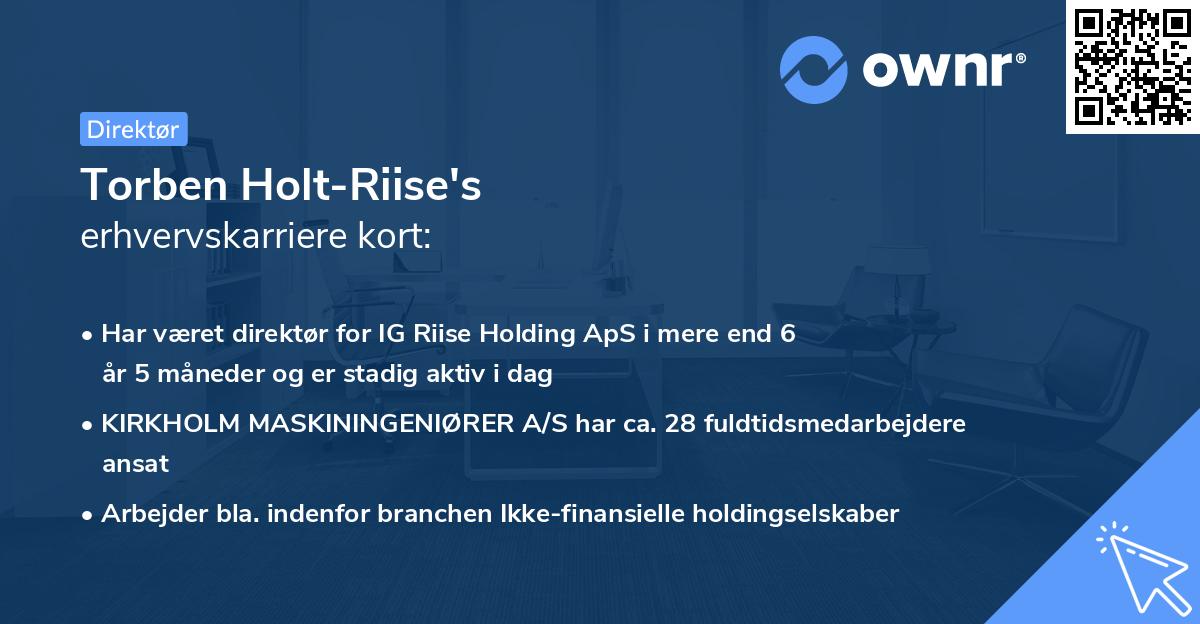 ownr®

Direktør

Torben Holt-Riise's
erhvervskarriere kort:

• Har været direktør for IG Riise Holding ApS i mere end 6 år 5 måneder og er stadig aktiv i dag

• KIRKHOLM MASKININGENIØRER A/S har ca. 28 fuldtidsmedarbejdere ansat

• Arbejder bla. indenfor branchen Ikke-finansielle holdingselskaber